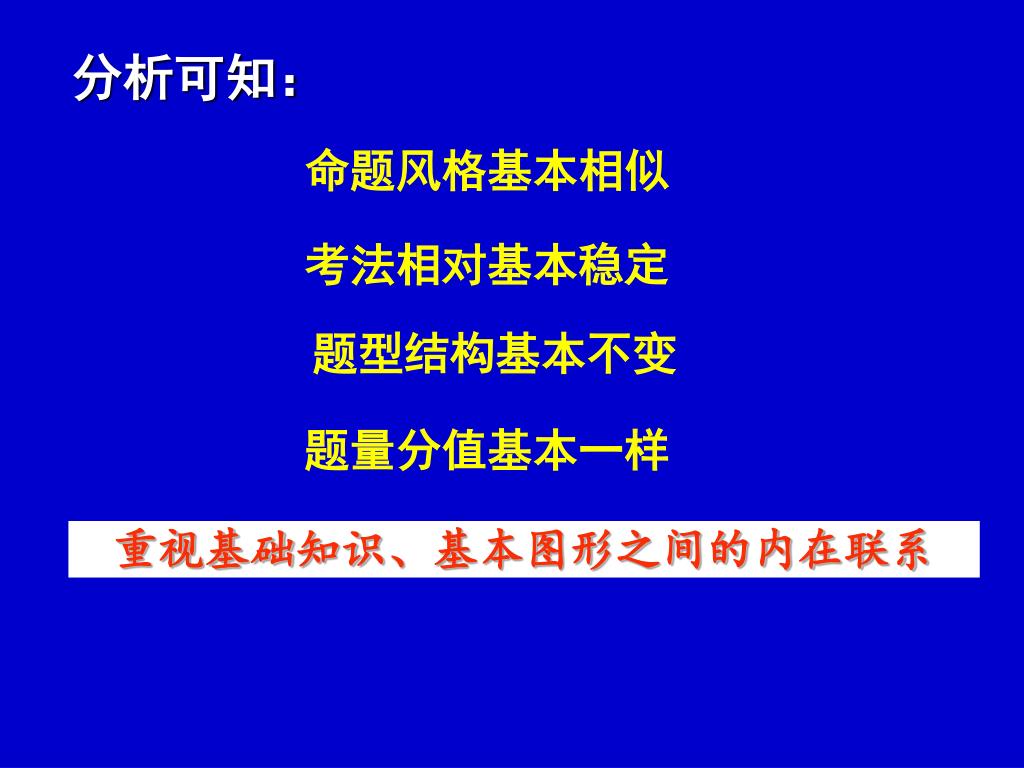 分析可知：

命题风格基本相似

考法相对基本稳定

题型结构基本不变

题量分值基本一样

重视基础知识、基本图形之间的内在联系